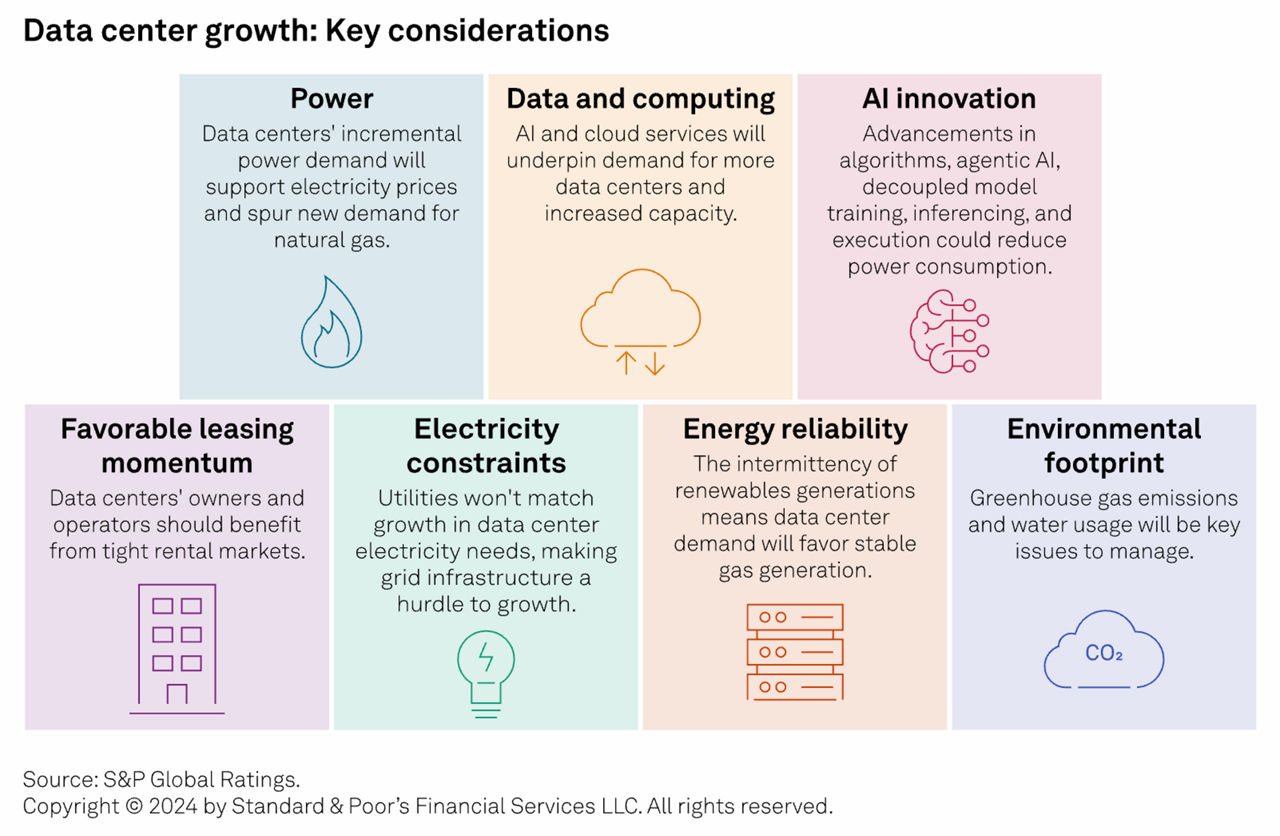 Data center growth: Key considerations

Power
Data centers' incremental power demand will support electricity prices and spur new demand for natural gas.

Data and computing
AI and cloud services will underpin demand for more data centers and increased capacity.

AI innovation
Advancements in algorithms, agentic AI, decoupled model training, inferencing, and execution could reduce power consumption.

Favorable leasing momentum
Data centers' owners and operators should benefit from tight rental markets.

Electricity constraints
Utilities won't match growth in data center electricity needs, making grid infrastructure a hurdle to growth.

Energy reliability
The intermittency of renewables generations means data center demand will favor stable gas generation.

Environmental footprint
Greenhouse gas emissions and water usage will be key issues to manage.

$CO_2$

Source: S&P Global Ratings.
Copyright © 2024 by Standard & Poor's Financial Services LLC. All rights reserved.